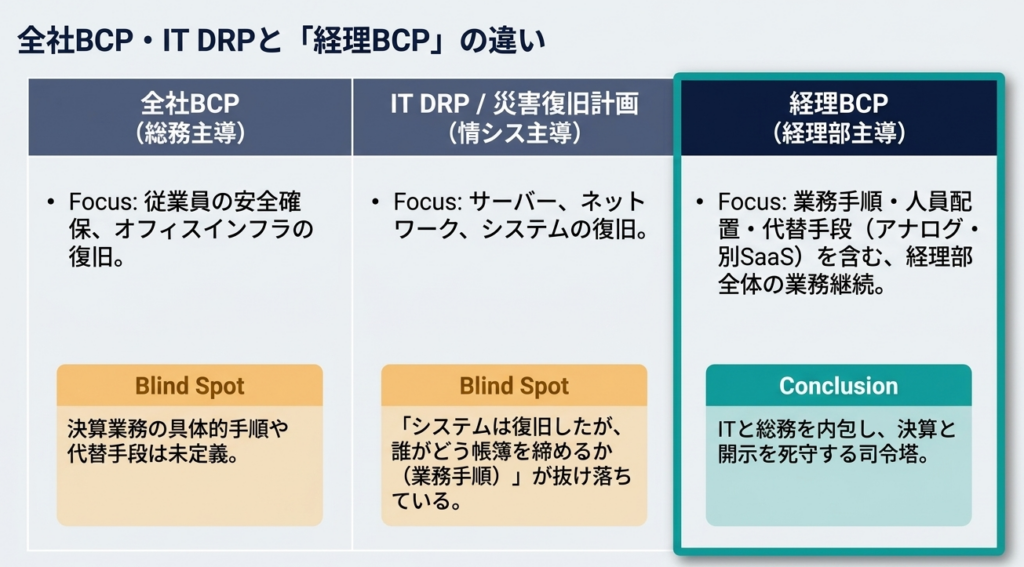 全社BCP・IT DRPと「経理BCP」の違い

全社BCP
(総務主導)

• Focus: 従業員の安全確保、オフィスインフラの復旧。

Blind Spot

決算業務の具体的手順や代替手段は未定義。

IT DRP / 災害復旧計画
(情シス主導)

• Focus: サーバー、ネットワーク、システムの復旧。

Blind Spot

「システムは復旧したが、誰がどう帳簿を締めるか(業務手順)」が抜け落ちている。

経理BCP
(経理部主導)

• Focus: 業務手順・人員配置・代替手段(アナログ・別SaaS)を含む、経理部全体の業務継続。

Conclusion

ITと総務を内包し、決算と開示を死守する司令塔。